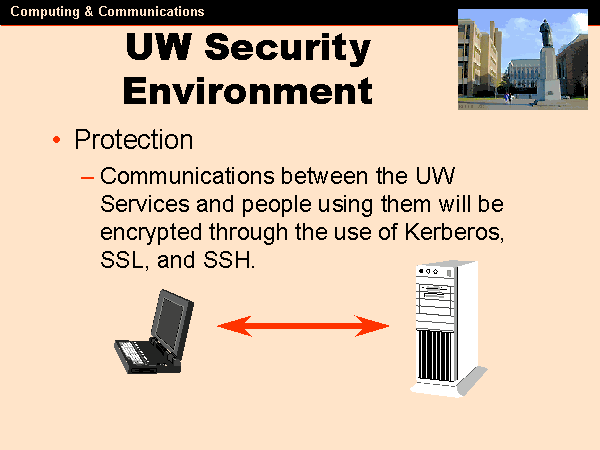 Computing & Communications

UW Security Environment

• Protection

– Communications between the UW Services and people using them will be encrypted through the use of Kerberos, SSL, and SSH.